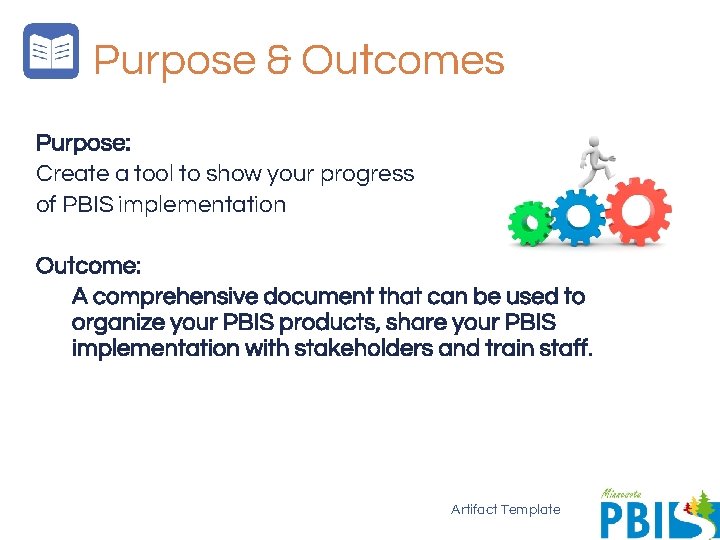 Purpose & Outcomes

Purpose:
Create a tool to show your progress of PBIS implementation

Outcome:
A comprehensive document that can be used to organize your PBIS products, share your PBIS implementation with stakeholders and train staff.

Artifact Template

Minnesota
PBIS